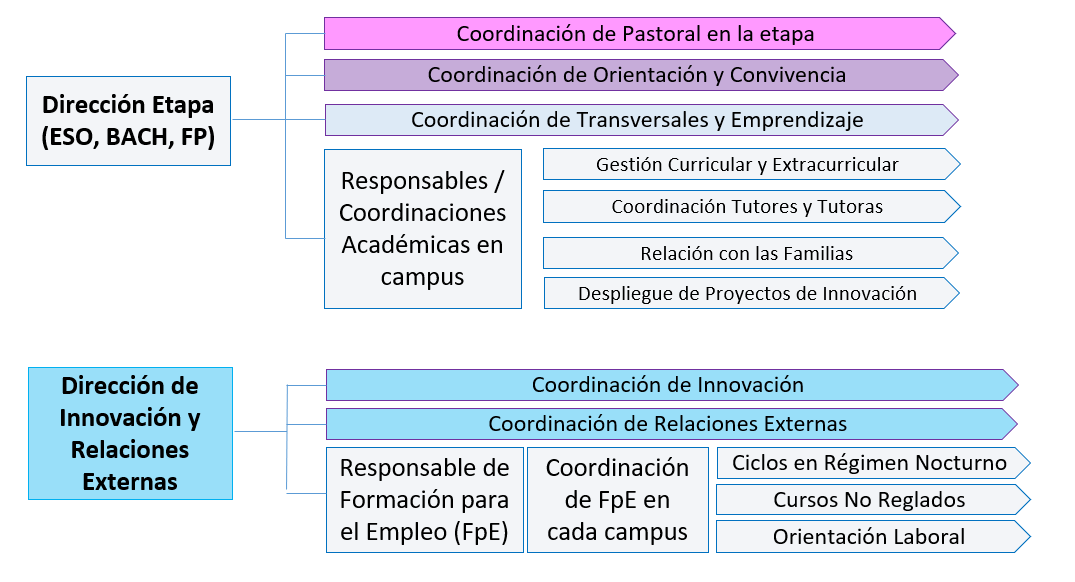 Dirección Etapa (ESO, BACH, FP)

Coordinación de Pastoral en la etapa

Coordinación de Orientación y Convivencia

Coordinación de Transversales y Emprendizaje

Responsables / Coordinaciones Académicas en campus

Gestión Curricular y Extracurricular

Coordinación Tutores y Tutoras

Relación con las Familias

Despliegue de Proyectos de Innovación

Dirección de Innovación y Relaciones Externas

Coordinación de Innovación

Coordinación de Relaciones Externas

Responsable de Formación para el Empleo (FpE)

Coordinación de FpE en cada campus

Ciclos en Régimen Nocturno

Cursos No Reglados

Orientación Laboral